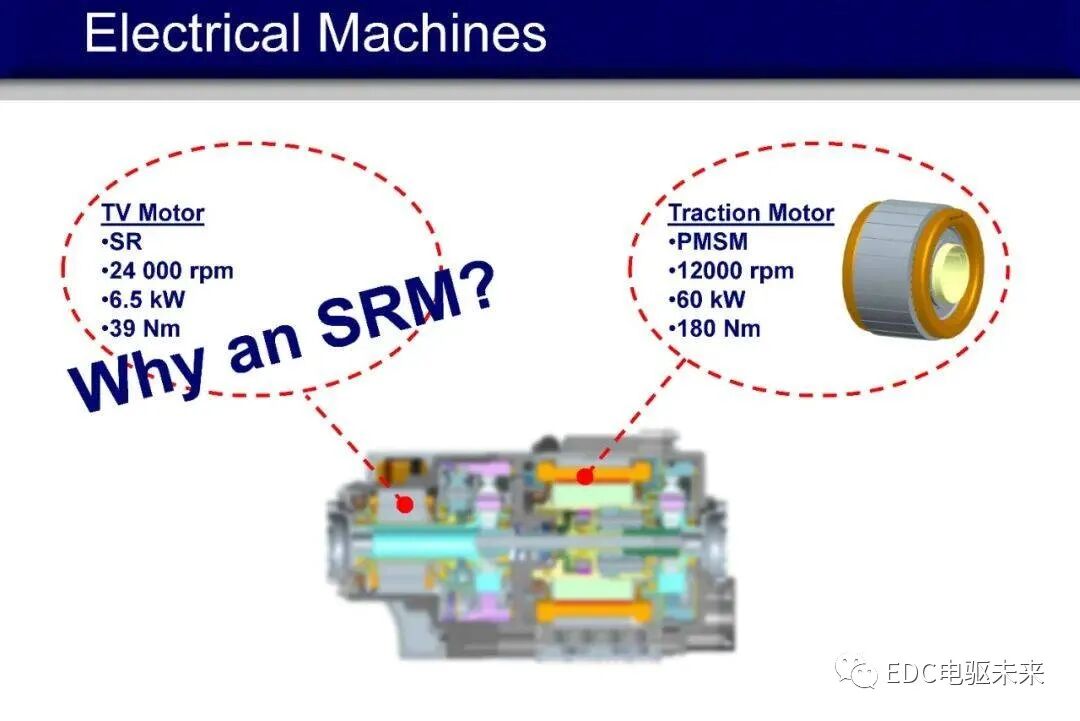 Electrical Machines

TV Motor
•SR
•24 000 rpm
•6.5 kW
•39 Nm

Why an SRM?

Traction Motor
•PMSM
•12000 rpm
•60 kW
•180 Nm

EDC电驱未来